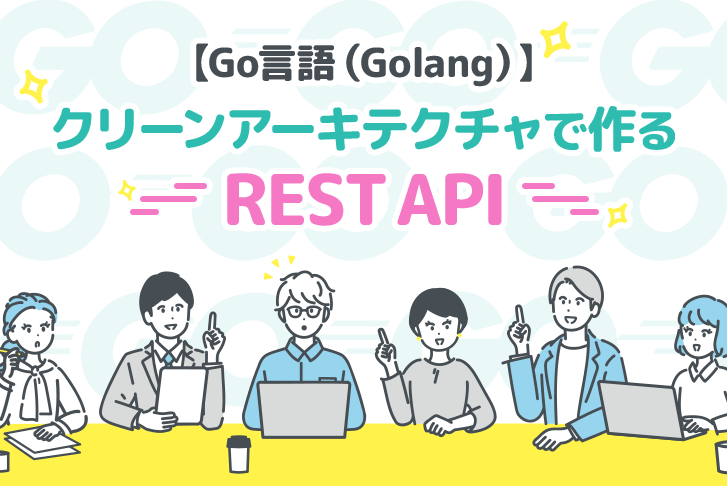 【Go言語（Golang）】
クリーンアーキテクチャで作る
REST API